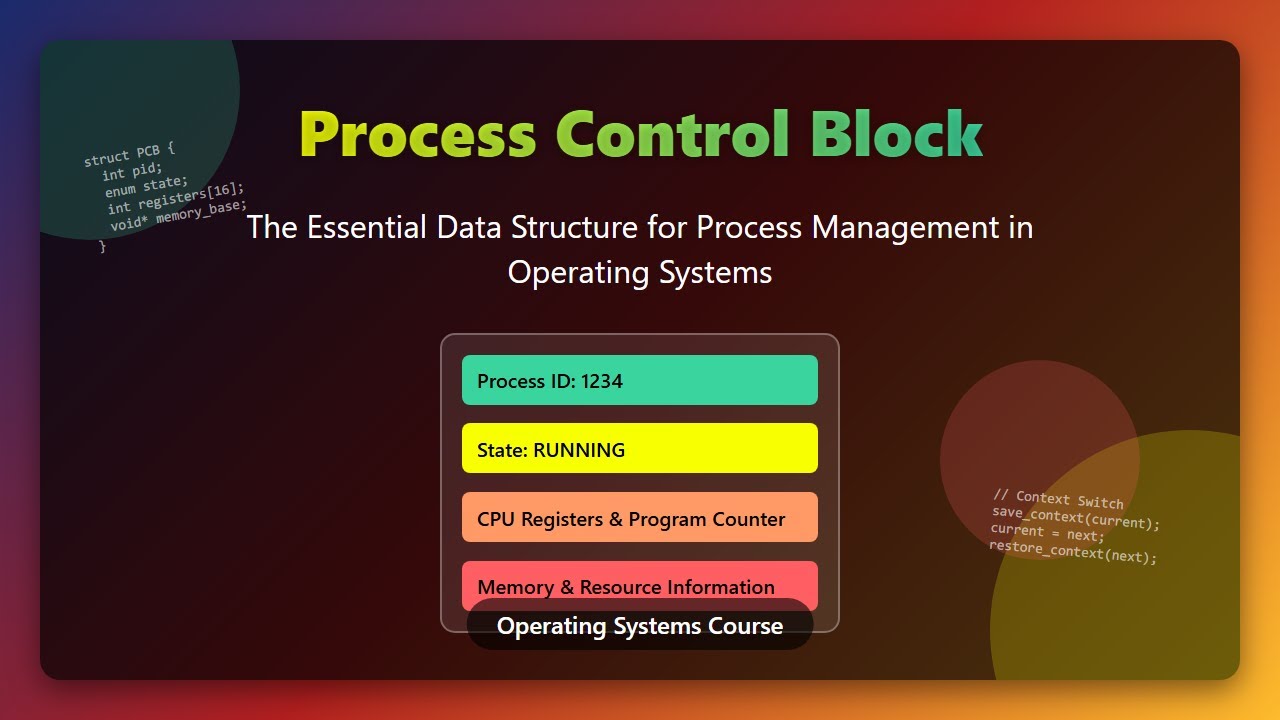 struct PCB {
int pid;
enum state;
int registers[16];
void* memory_base;
}

Process Control Block

The Essential Data Structure for Process Management in Operating Systems

Process ID: 1234

State: RUNNING

CPU Registers & Program Counter

Memory & Resource Information

Operating Systems Course

// Context Switch
save_context(current);
current = next;
restore_context(next);